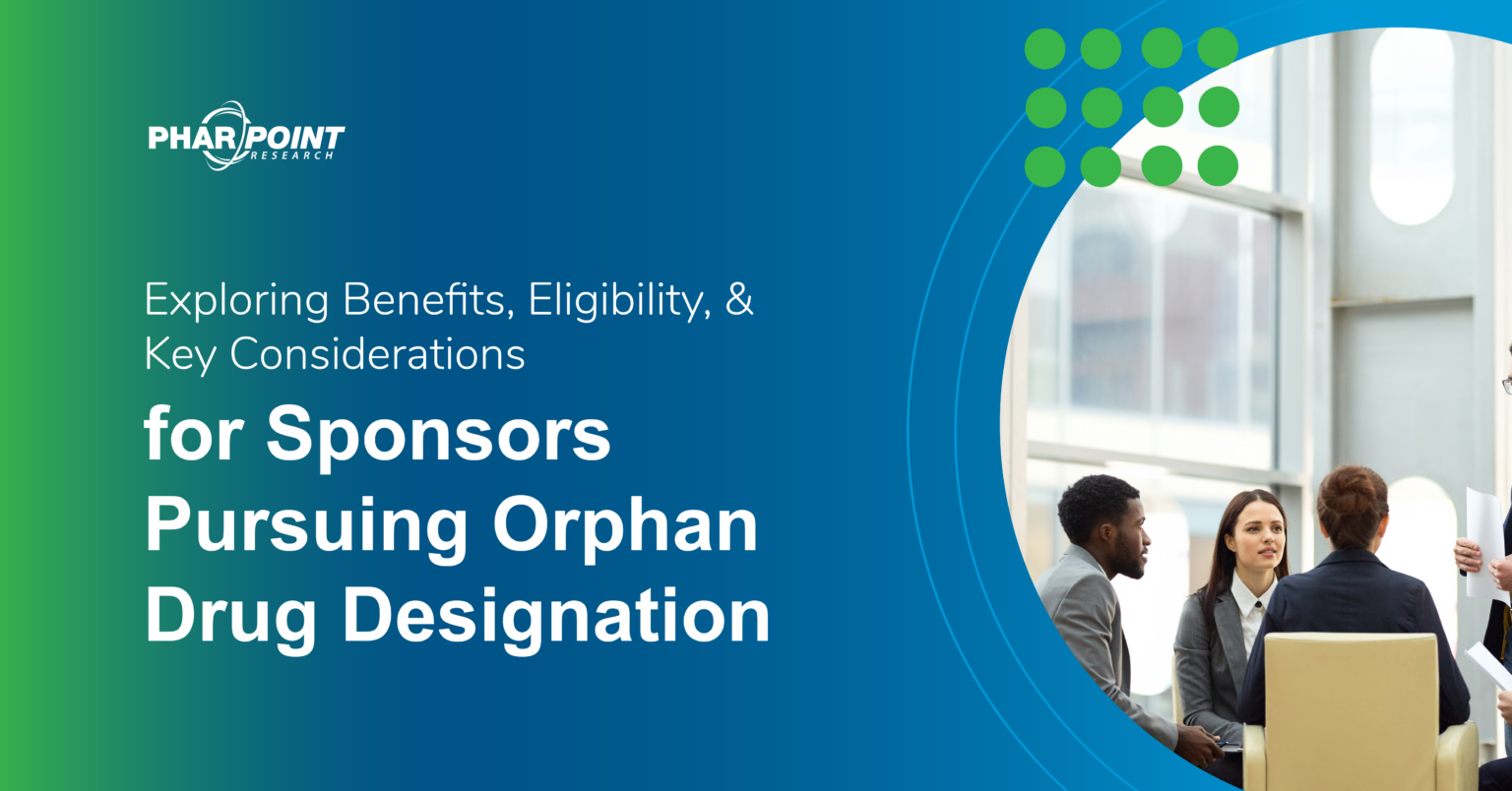 PHARPOINT
RESEARCH

Exploring Benefits, Eligibility, & Key Considerations

for Sponsors Pursuing Orphan Drug Designation